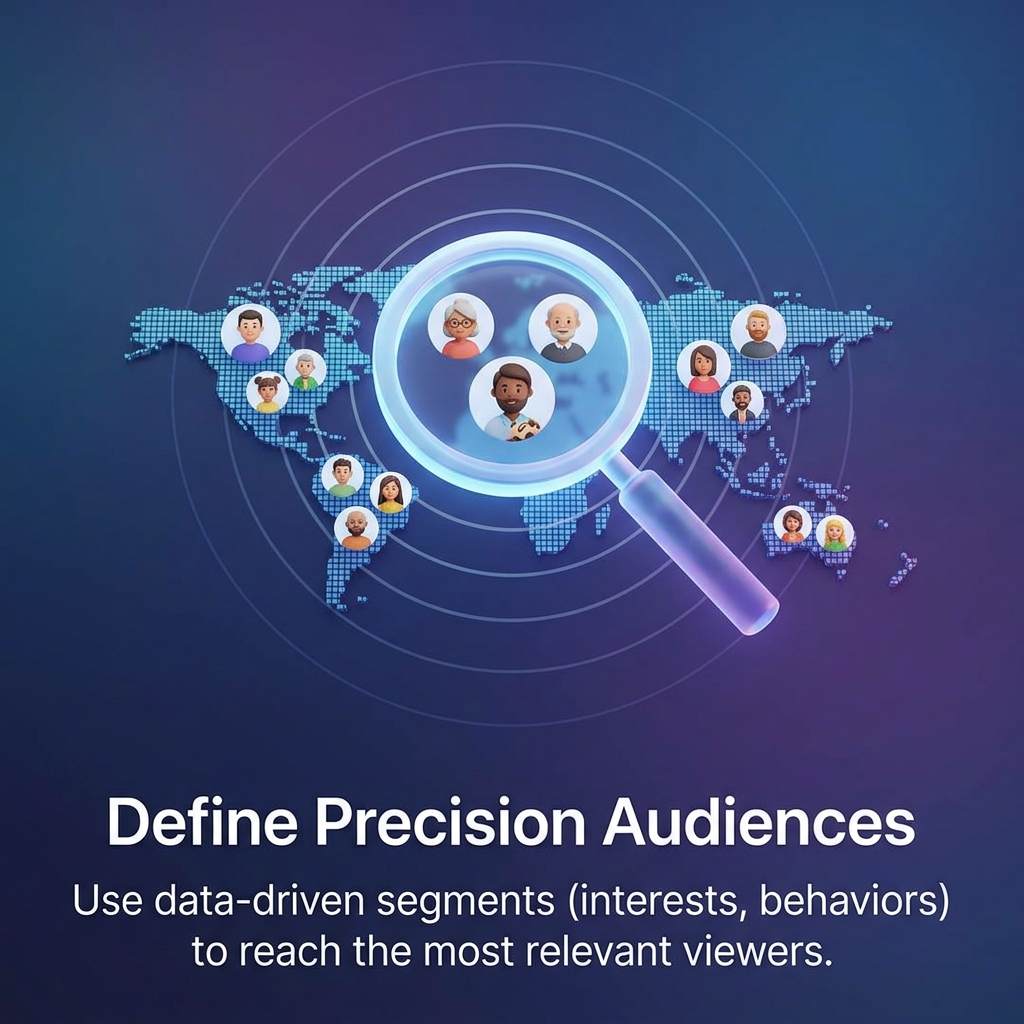 Define Precision Audiences

Use data-driven segments (interests, behaviors) to reach the most relevant viewers.